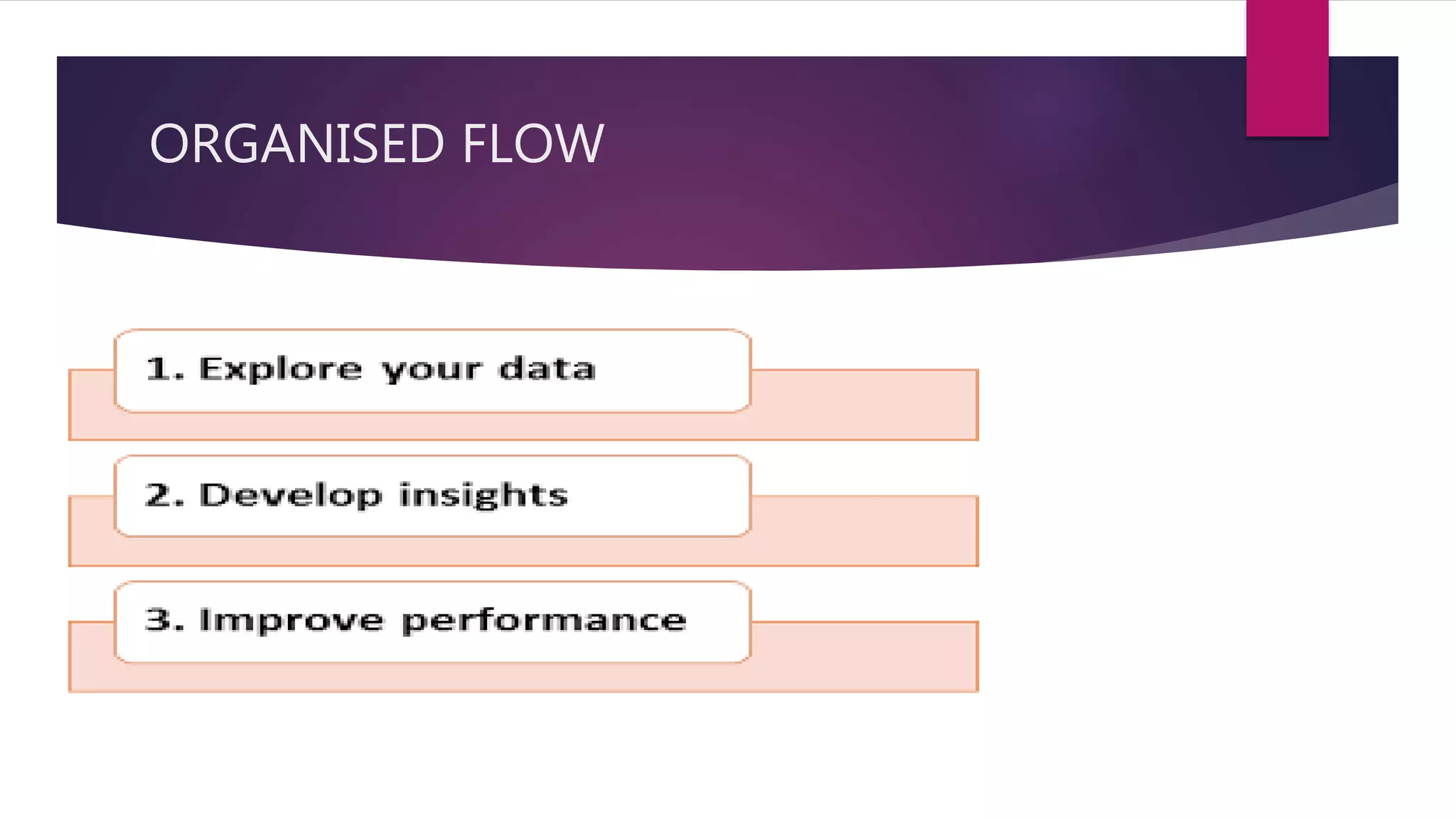 ORGANISED FLOW

1. Explore your data

2. Develop insights

3. Improve performance